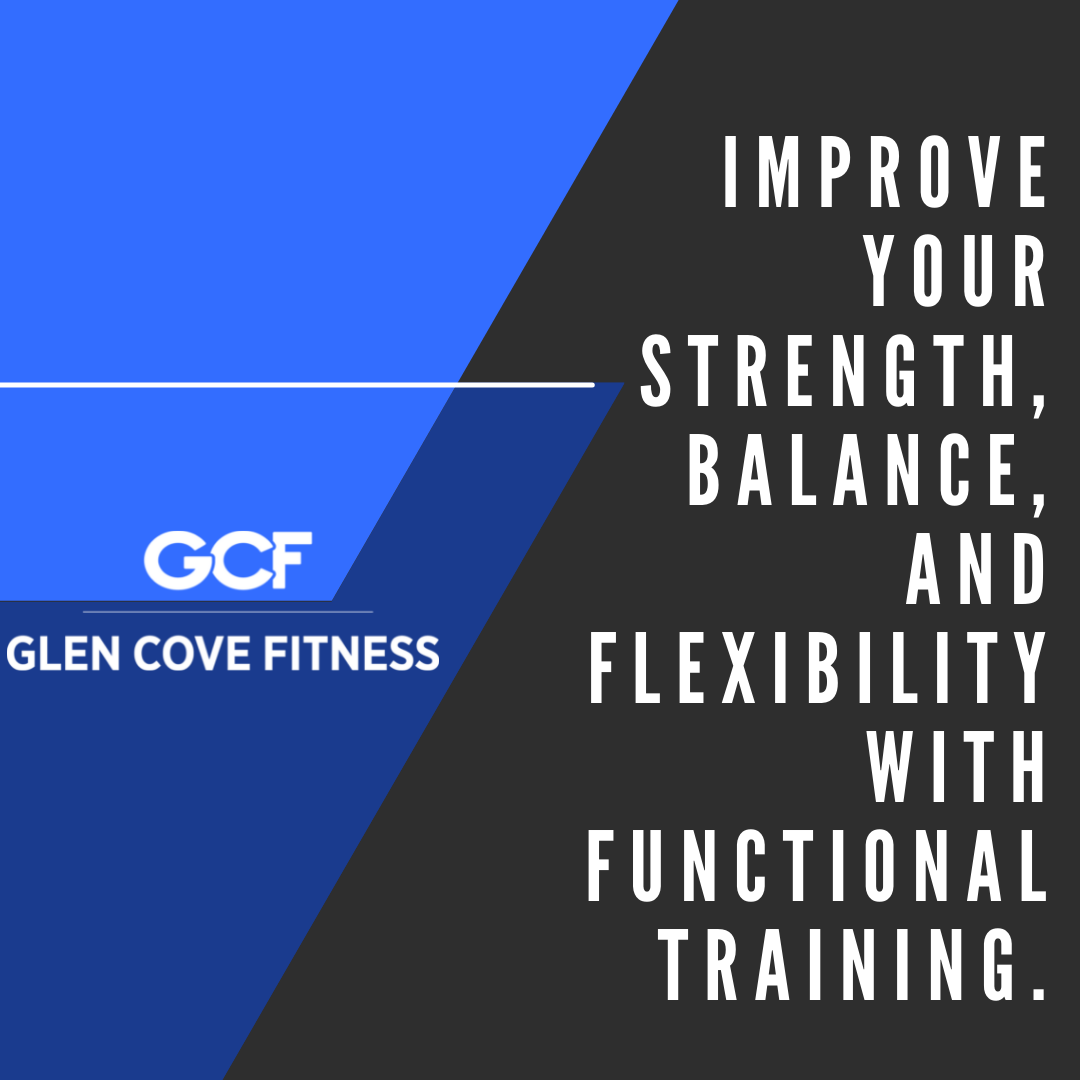 GCF
GLEN COVE FITNESS

IMPROVE YOUR STRENGTH, BALANCE, AND FLEXIBILITY WITH FUNCTIONAL TRAINING.